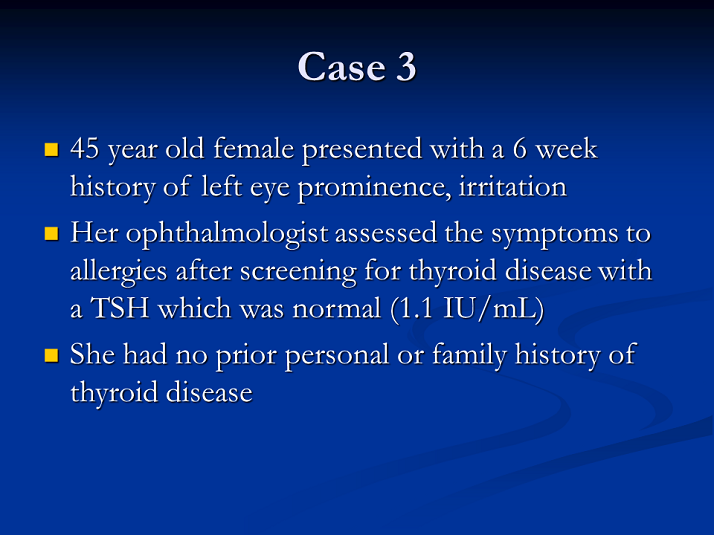 Case 3

- 45 year old female presented with a 6 week history of left eye prominence, irritation
- Her ophthalmologist assessed the symptoms to allergies after screening for thyroid disease with a TSH which was normal (1.1 IU/mL)
- She had no prior personal or family history of thyroid disease